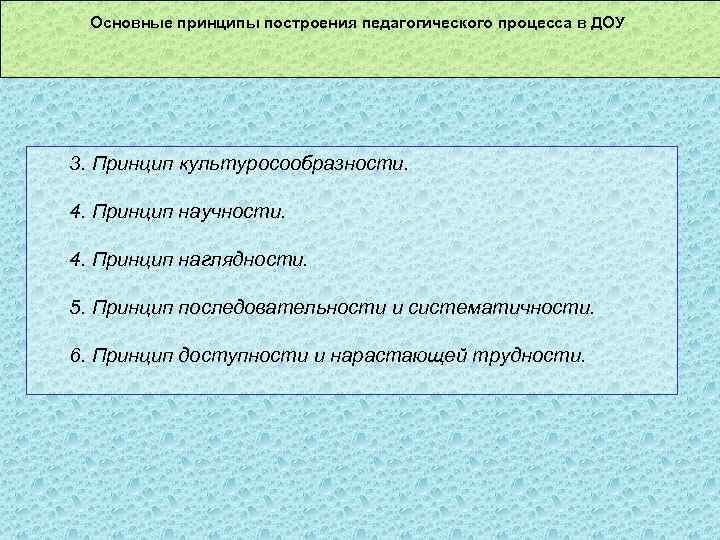 Основные принципы построения педагогического процесса в ДОУ

3. Принцип культуросообразности.

4. Принцип научности.

4. Принцип наглядности.

5. Принцип последовательности и систематичности.

6. Принцип доступности и нарастающей трудности.